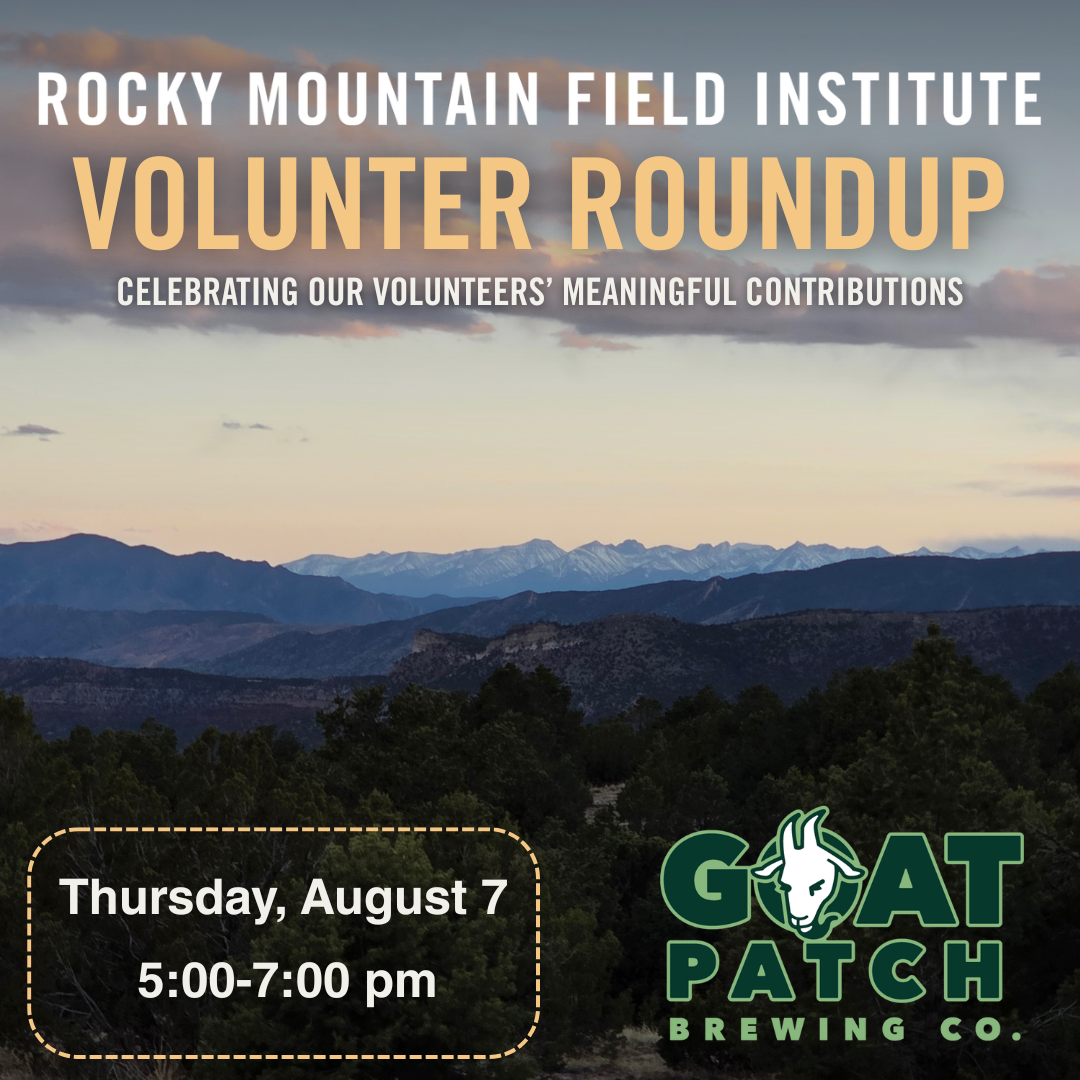 ROCKY MOUNTAIN FIELD INSTITUTE
VOLUNTER ROUNDUP
CELEBRATING OUR VOLUNTEERS' MEANINGFUL CONTRIBUTIONS

Thursday, August 7
5:00-7:00 pm

GOAT PATCH
BREWING CO.